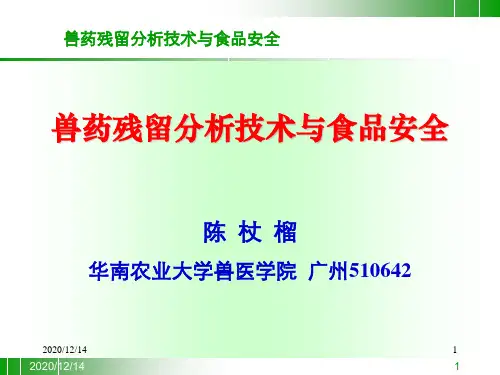 兽药残留分析技术与食品安全

兽药残留分析技术与食品安全

陈 杖 榴

华南农业大学兽医学院 广州510642

2020/12/14

1

2020/12/14

1